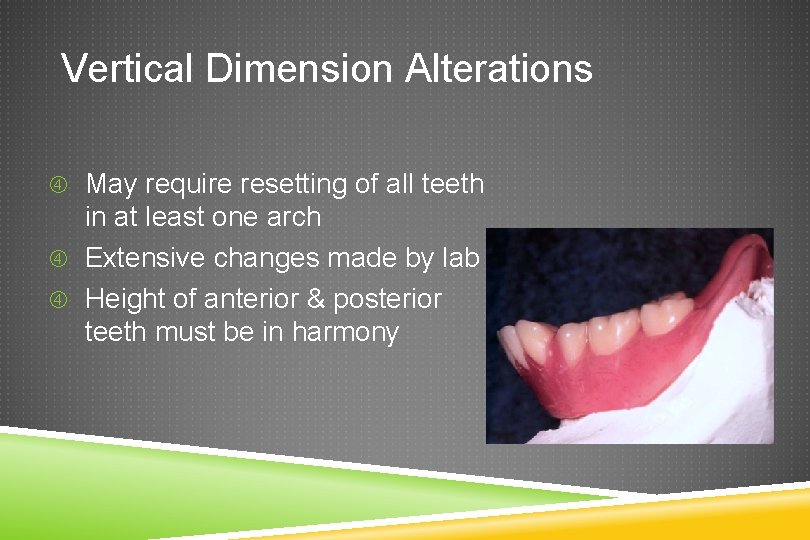 Vertical Dimension Alterations

④ May require resetting of all teeth in at least one arch
④ Extensive changes made by lab
④ Height of anterior & posterior teeth must be in harmony